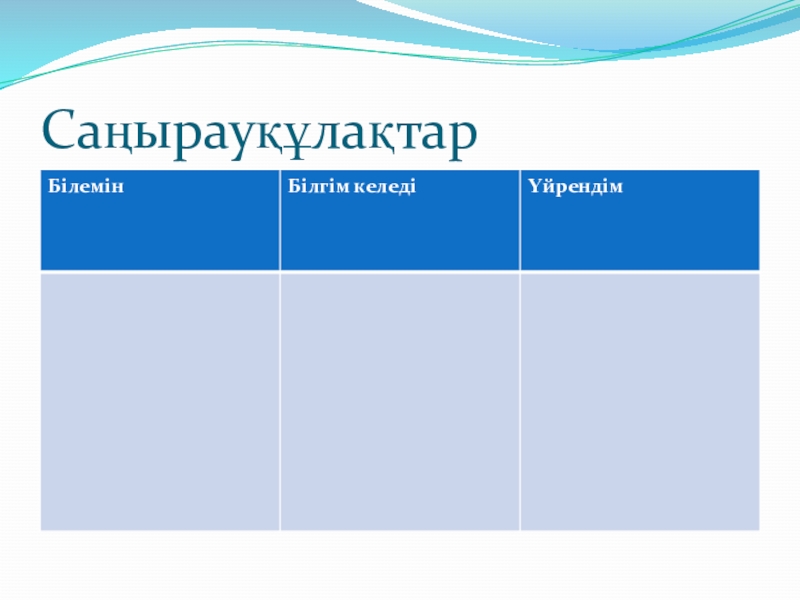 Саңырауқұлақтар

| Білемін | Білгім келеді | Үйрендім |
|---|---|---|
| | | |